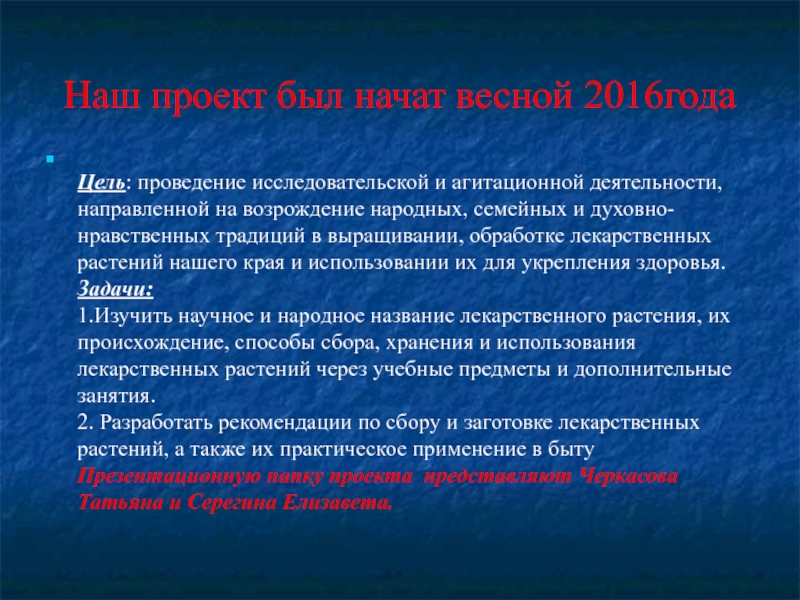 Наш проект был начат весной 2016года

Цель: проведение исследовательской и агитационной деятельности, направленной на возрождение народных, семейных и духовно-нравственных традиций в выращивании, обработке лекарственных растений нашего края и использовании их для укрепления здоровья.
Задачи:
1.Изучить научное и народное название лекарственного растения, их происхождение, способы сбора, хранения и использования лекарственных растений через учебные предметы и дополнительные занятия.
2. Разработать рекомендации по сбору и заготовке лекарственных растений, а также их практическое применение в быту
Презентационную папку проекта представляют Черкасова Татьяна и Серегина Елизавета.